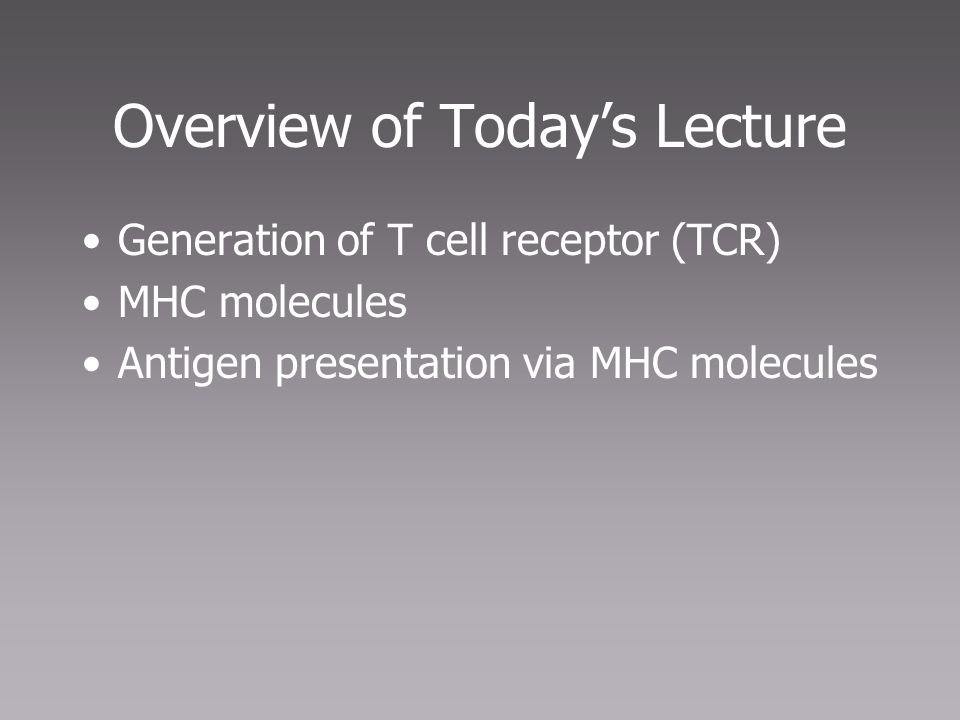 Overview of Today’s Lecture

• Generation of T cell receptor (TCR)
• MHC molecules
• Antigen presentation via MHC molecules